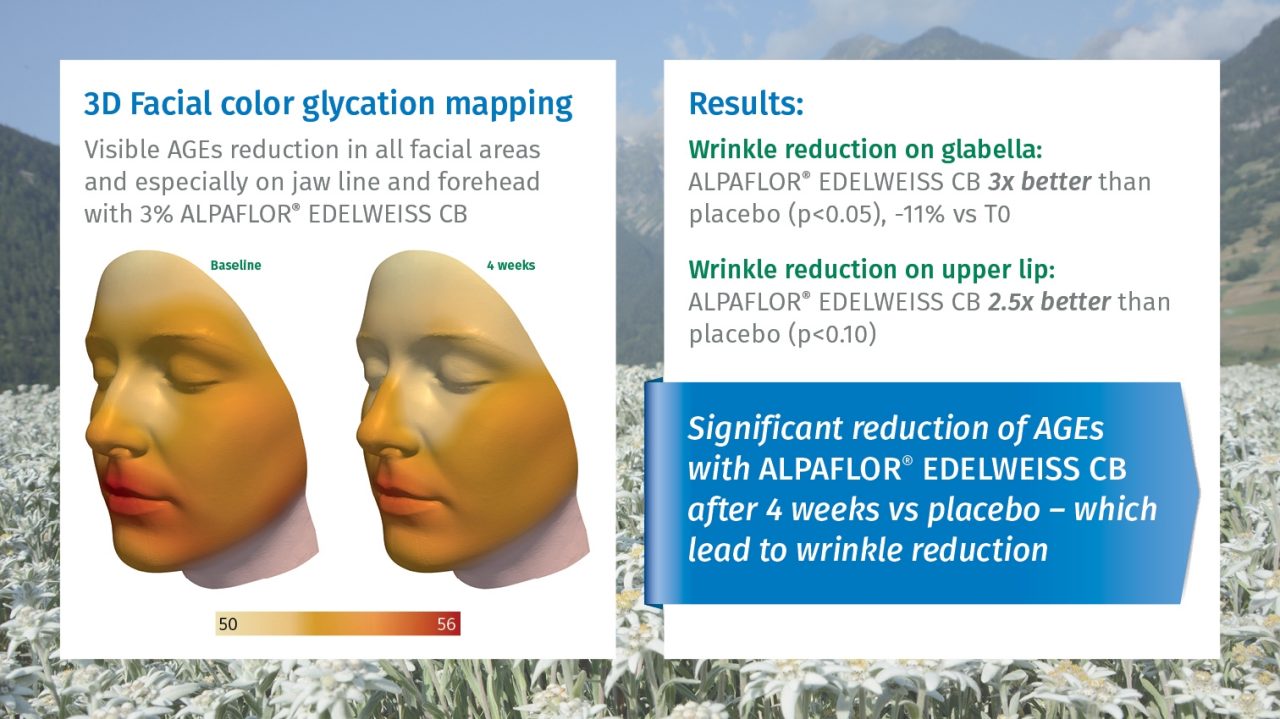 3D Facial color glycation mapping

Visible AGEs reduction in all facial areas and especially on jaw line and forehead with 3% ALPAFLOR® EDELWEISS CB

Baseline

4 weeks

50

56

Results:

Wrinkle reduction on glabella:

ALPAFLOR® EDELWEISS CB 3x better than placebo (p<0.05), -11% vs T0

Wrinkle reduction on upper lip:

ALPAFLOR® EDELWEISS CB 2.5x better than placebo (p<0.10)

Significant reduction of AGEs with ALPAFLOR® EDELWEISS CB after 4 weeks vs placebo – which lead to wrinkle reduction